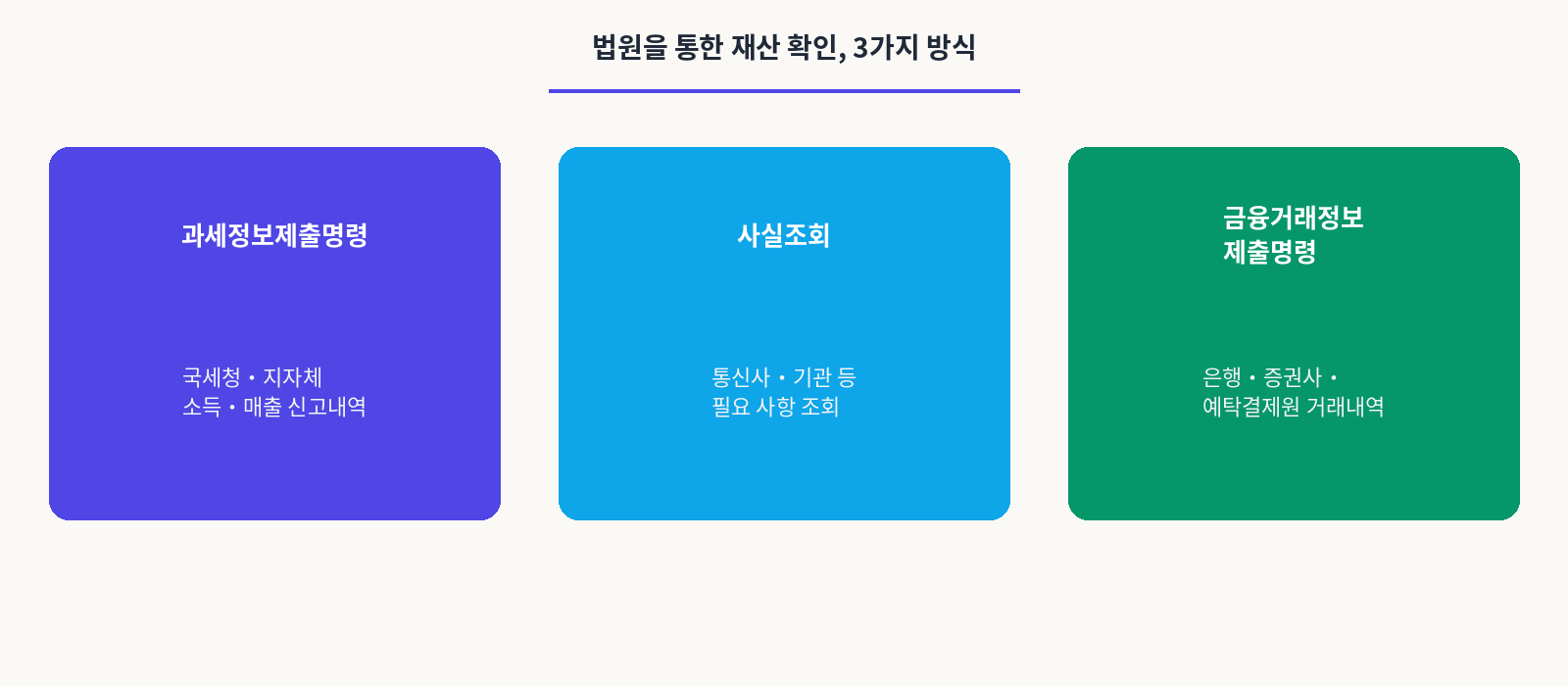 법원을 통한 재산 확인, 3가지 방식

과세정보제출명령

국세청 · 지자체
소득 · 매출 신고내역

사실조회

통신사 · 기관 등
필요 사항 조회

금융거래정보
제출명령

은행 · 증권사 ·
예탁결제원 거래내역